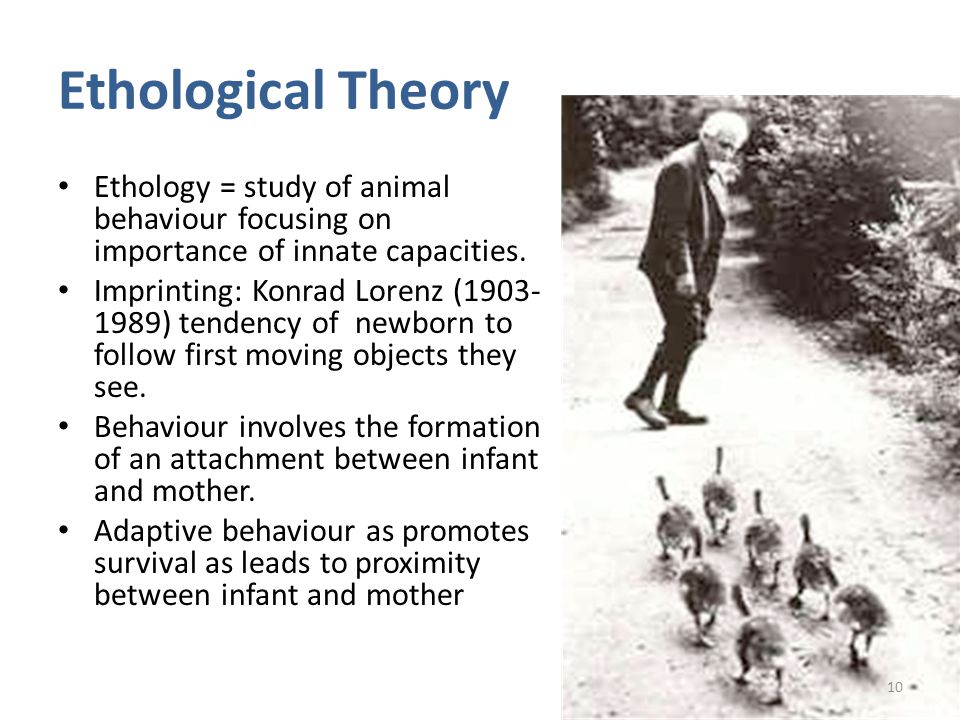 Ethological Theory

• Ethology = study of animal behaviour focusing on importance of innate capacities.
• Imprinting: Konrad Lorenz (1903-1989) tendency of newborn to follow first moving objects they see.
• Behaviour involves the formation of an attachment between infant and mother.
• Adaptive behaviour as promotes survival as leads to proximity between infant and mother

10